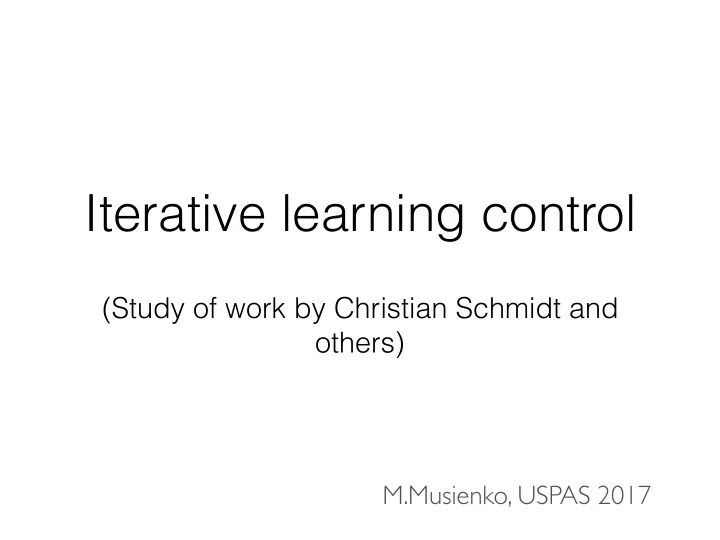 Iterative learning control

(Study of work by Christian Schmidt and others)

M.Musienko, USPAS 2017